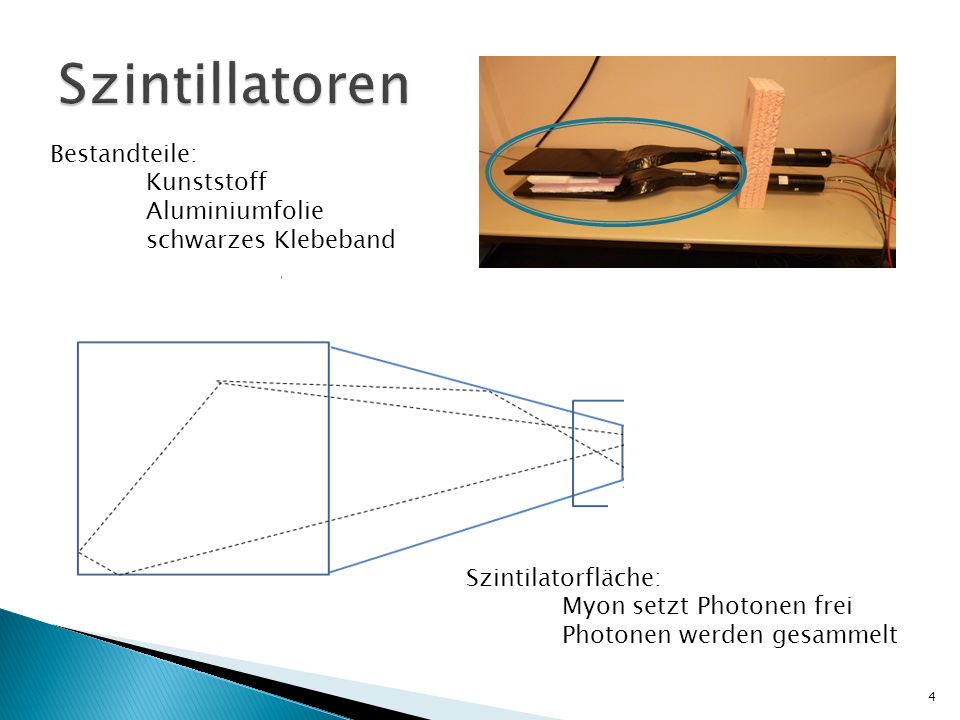 Szintillatoren

Bestandteile:
Kunststoff
Aluminiumfolie
schwarzes Klebeband

Szintilatorfläche:
Myon setzt Photonen frei
Photonen werden gesammelt

4